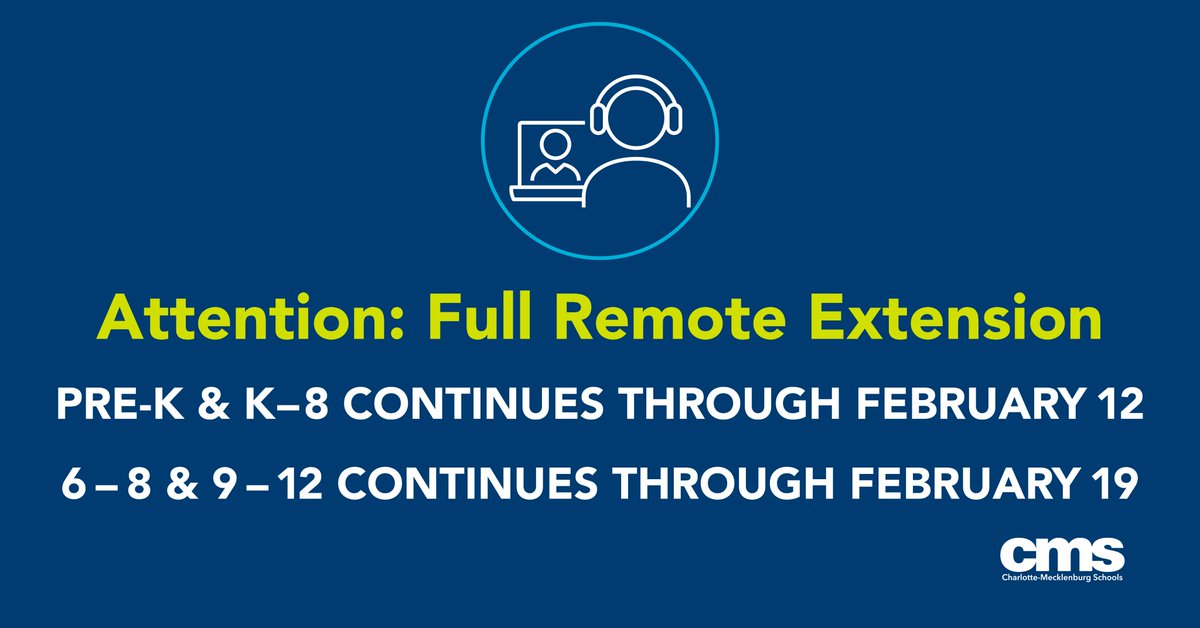 Attention: Full Remote Extension

PRE-K & K–8 CONTINUES THROUGH FEBRUARY 12

6 – 8 & 9 – 12 CONTINUES THROUGH FEBRUARY 19

cms
Charlotte-Mecklenburg Schools